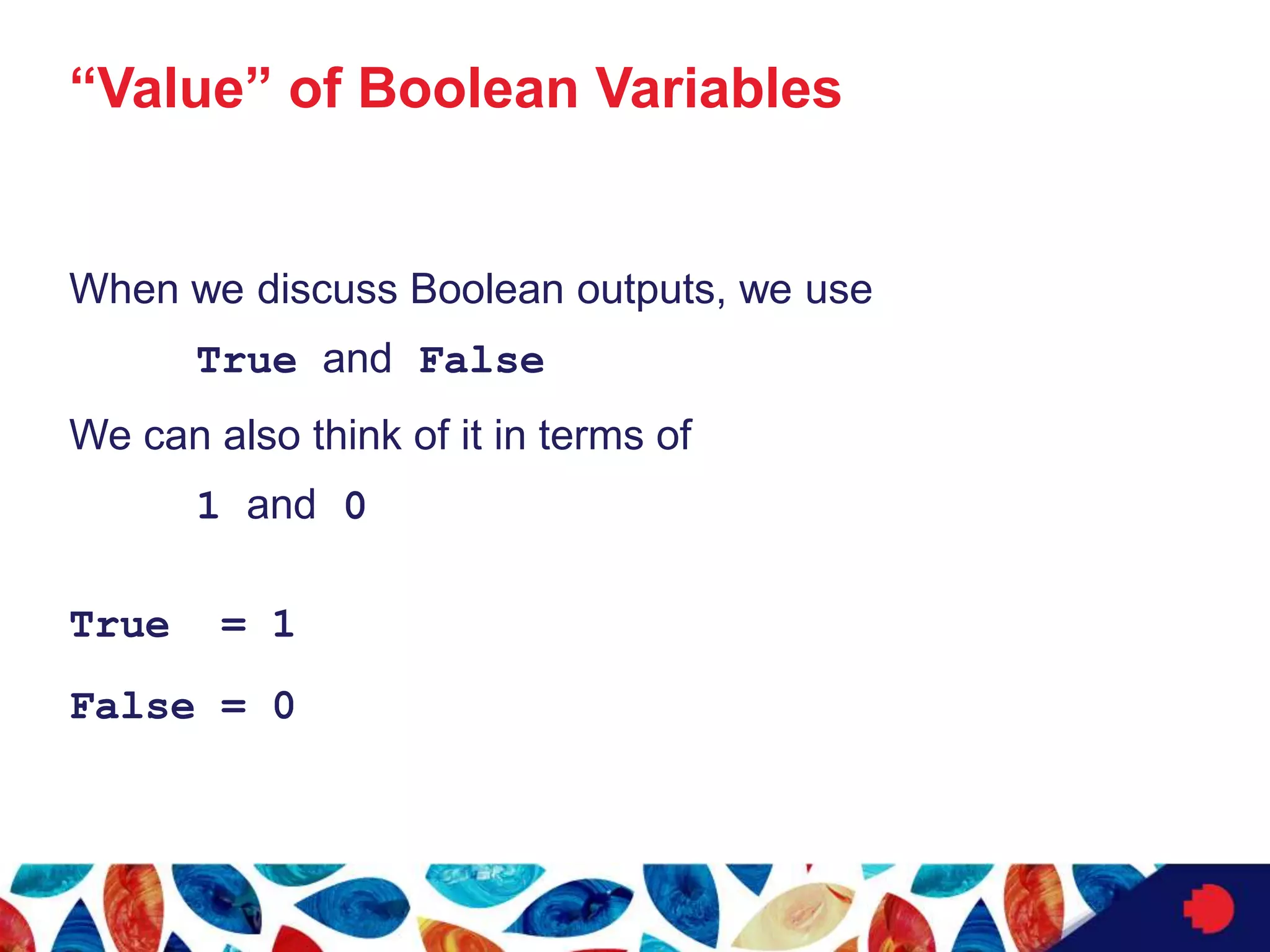 “Value” of Boolean Variables

When we discuss Boolean outputs, we use

True and False

We can also think of it in terms of

1 and 0

True = 1

False = 0